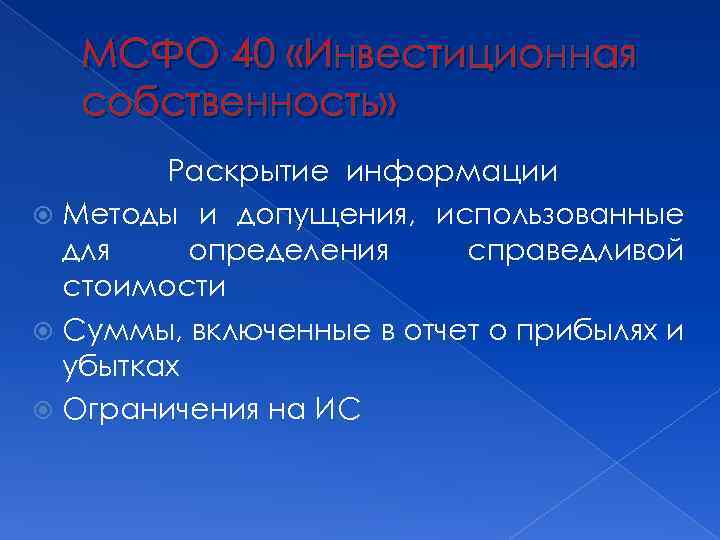 МСФО 40 «Инвестиционная собственность»

Раскрытие информации

Методы и допущения, использованные для определения справедливой стоимости

Суммы, включенные в отчет о прибылях и убытках

Ограничения на ИС